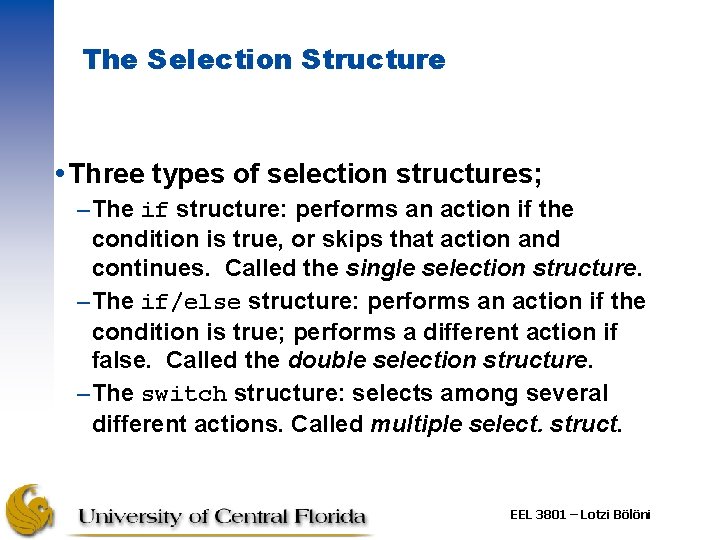 The Selection Structure

• Three types of selection structures;

– The if structure: performs an action if the condition is true, or skips that action and continues. Called the single selection structure.

– The if/else structure: performs an action if the condition is true; performs a different action if false. Called the double selection structure.

– The switch structure: selects among several different actions. Called multiple select. struct.

University of Central Florida

EEL 3801 – Lotzi Bölöni